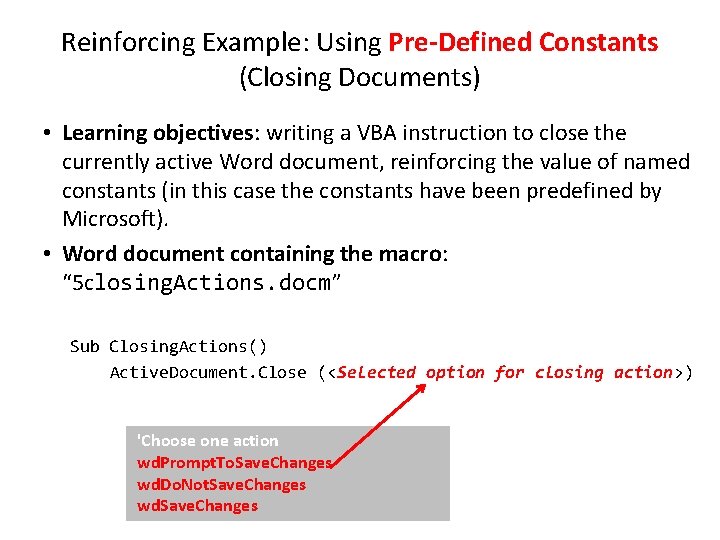 Reinforcing Example: Using Pre-Defined Constants (Closing Documents)

• Learning objectives: writing a VBA instruction to close the currently active Word document, reinforcing the value of named constants (in this case the constants have been predefined by Microsoft).

• Word document containing the macro: "5closingActions.docm"

Sub ClosingActions()
    ActiveDocument.Close (<Selected option for closing action>)

'Choose one action
wdPromptToSaveChanges
wdDoNotSaveChanges
wdSaveChanges